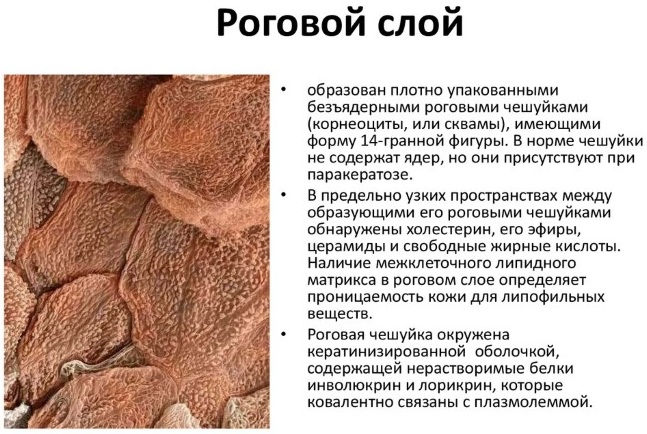 Роговой слой

• образован плотно упакованными безъядерными роговыми чешуйками (корнеоциты, или сквамы), имеющими форму 14-гранной фигуры. В норме чешуйки не содержат ядер, но они присутствуют при паракератозе.

• В предельно узких пространствах между образующими его роговыми чешуйками обнаружены холестерин, его эфиры, церамиды и свободные жирные кислоты. Наличие межклеточного липидного матрикса в роговом слое определяет проницаемость кожи для липофильных веществ.

• Роговая чешуйка окружена кератинизированной оболочкой, содержащей нерастворимые белки инволюкрин и лорикрин, которые ковалентно связаны с плазмолеммой.